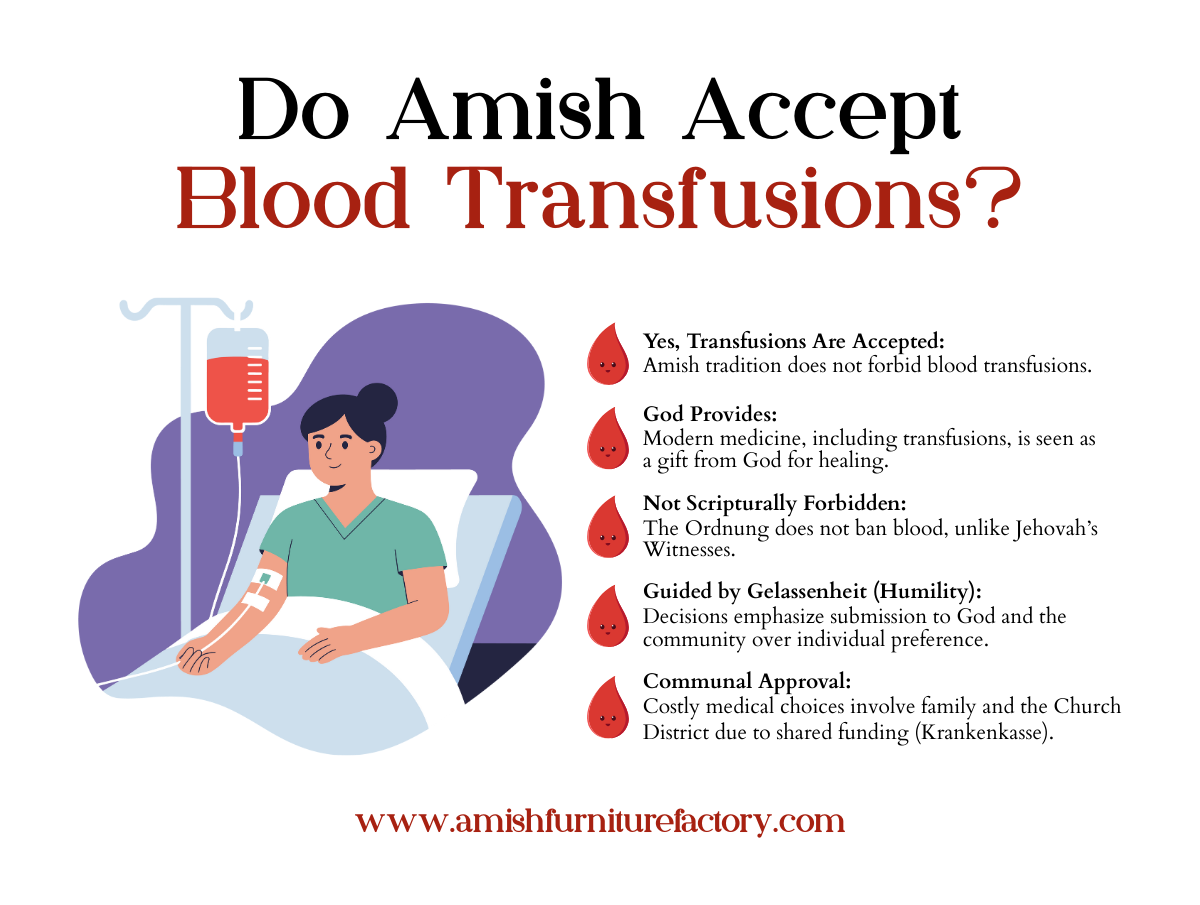 Do Amish Accept Blood Transfusions?

Yes, Transfusions Are Accepted:
Amish tradition does not forbid blood transfusions.

God Provides:
Modern medicine, including transfusions, is seen as a gift from God for healing.

Not Scripturally Forbidden:
The Ordnung does not ban blood, unlike Jehovah's Witnesses.

Guided by Gelassenheit (Humility):
Decisions emphasize submission to God and the community over individual preference.

Communal Approval:
Costly medical choices involve family and the Church District due to shared funding (Krankenkasse).

www.amishfurniturefactory.com